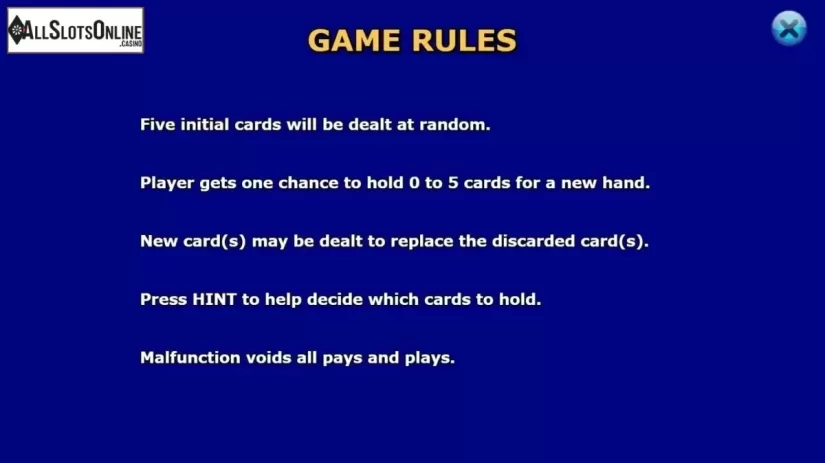 ALLSLOTSONLINE .CASINO

GAME RULES

Five initial cards will be dealt at random.

Player gets one chance to hold 0 to 5 cards for a new hand.

New card(s) may be dealt to replace the discarded card(s).

Press HINT to help decide which cards to hold.

Malfunction voids all pays and plays.